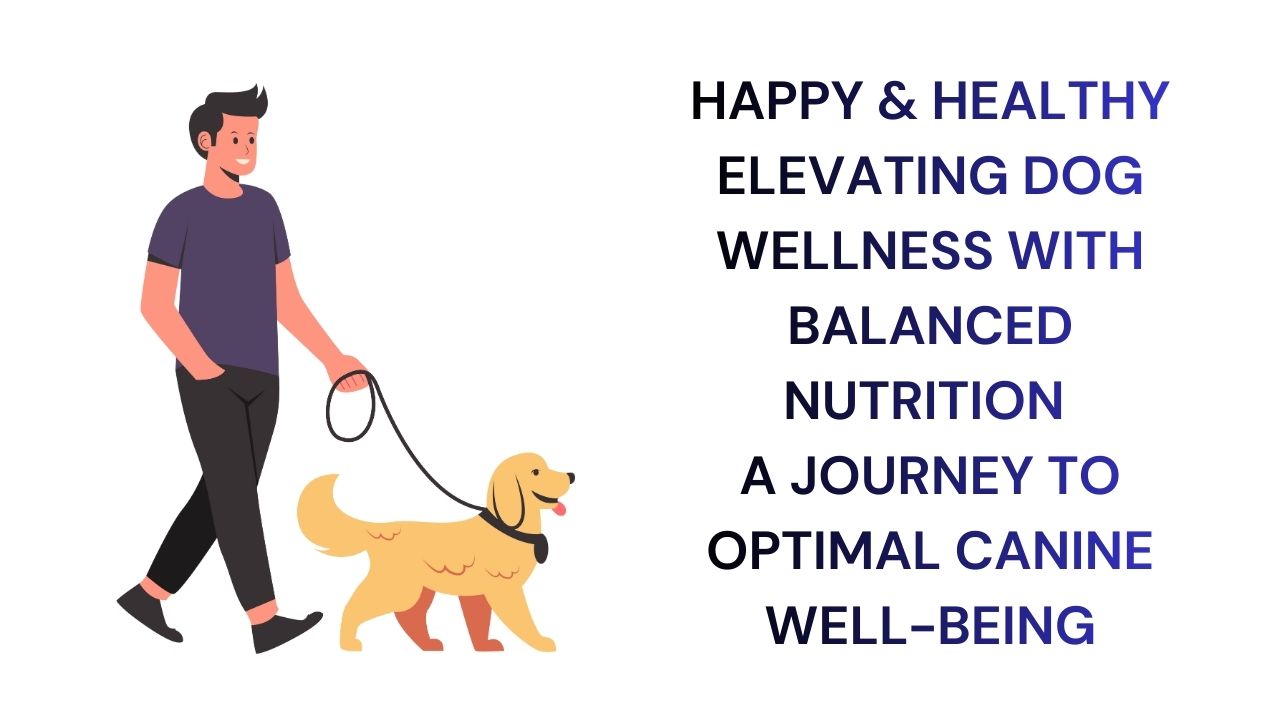 HAPPY & HEALTHY ELEVATING DOG WELLNESS WITH BALANCED NUTRITION
A JOURNEY TO OPTIMAL CANINE WELL-BEING